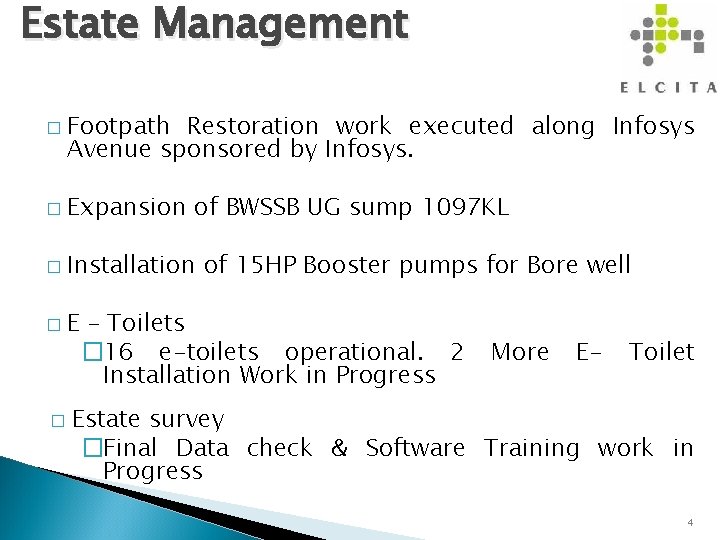 Estate Management

ELCITA

□ Footpath Restoration work executed along Infosys Avenue sponsored by Infosys.

□ Expansion of BWSSB UG sump 1097KL

□ Installation of 15HP Booster pumps for Bore well

□ E – Toilets

□ 16 e-toilets operational. 2 More E- Toilet Installation Work in Progress

□ Estate survey

□ Final Data check & Software Training work in Progress

4